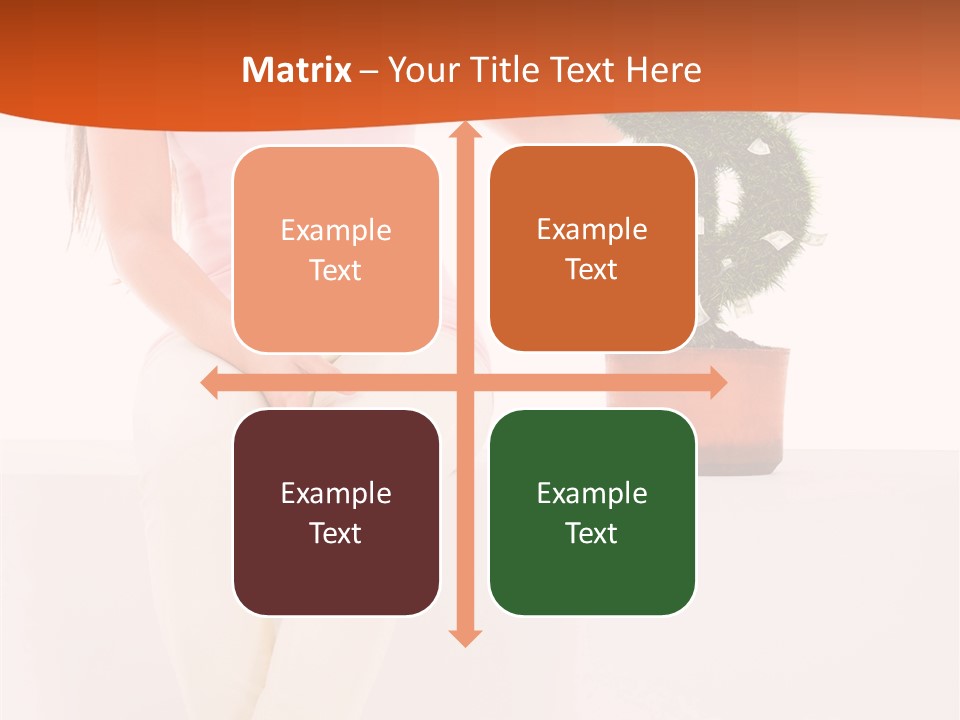 Matrix – Your Title Text Here

Example Text

Example Text

Example Text

Example Text